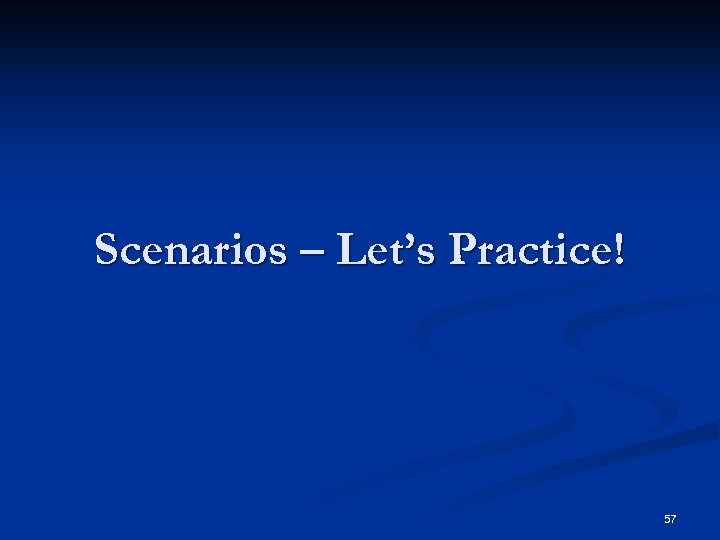 Scenarios – Let’s Practice!

57